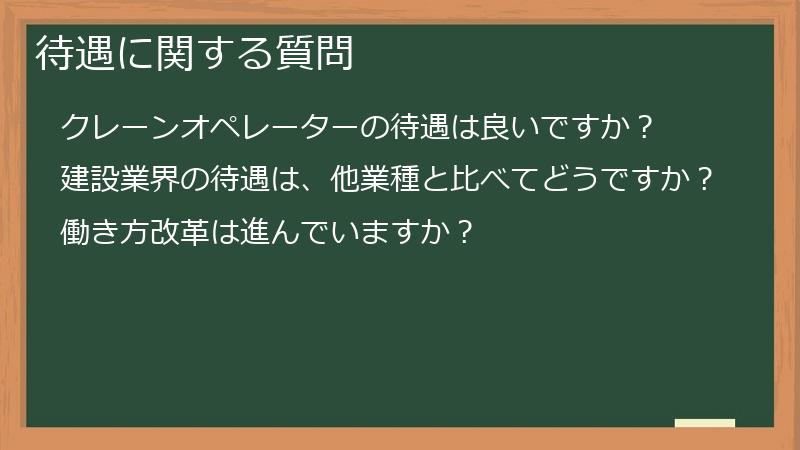 待遇に関する質問

クレーンオペレーターの待遇は良いですか？

建設業界の待遇は、他業種と比べてどうですか？

働き方改革は進んでいますか？